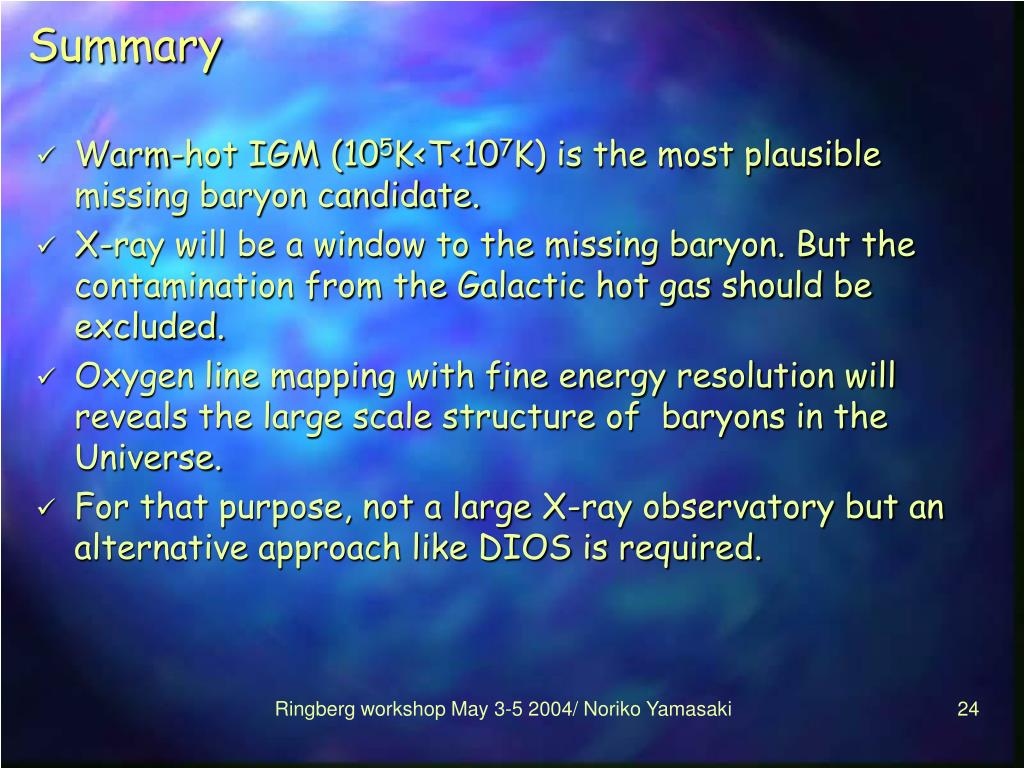 Summary

✓ Warm-hot IGM ($10^5$K<T<$10^7$K) is the most plausible missing baryon candidate.
✓ X-ray will be a window to the missing baryon. But the contamination from the Galactic hot gas should be excluded.
✓ Oxygen line mapping with fine energy resolution will reveals the large scale structure of baryons in the Universe.
✓ For that purpose, not a large X-ray observatory but an alternative approach like DIOS is required.

Ringberg workshop May 3-5 2004/ Noriko Yamasaki

24